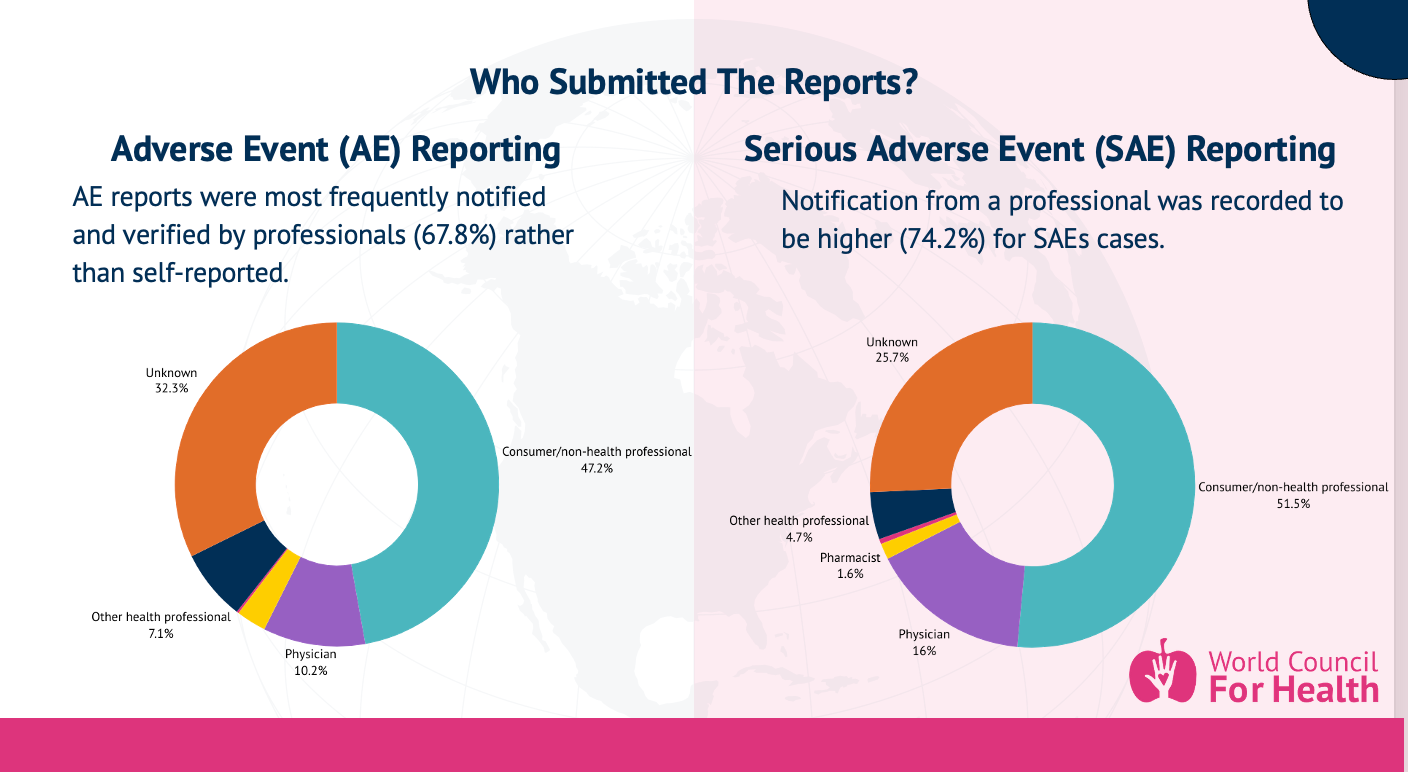 Who Submitted The Reports?

Adverse Event (AE) Reporting

AE reports were most frequently notified and verified by professionals (67.8%) rather than self-reported.

Unknown
32.3%

Consumer/non-health professional
47.2%

Other health professional
7.1%

Physician
10.2%

Serious Adverse Event (SAE) Reporting

Notification from a professional was recorded to be higher (74.2%) for SAEs cases.

Unknown
25.7%

Consumer/non-health professional
51.5%

Other health professional
4.7%

Pharmacist
1.6%

Physician
16%

World Council
For Health